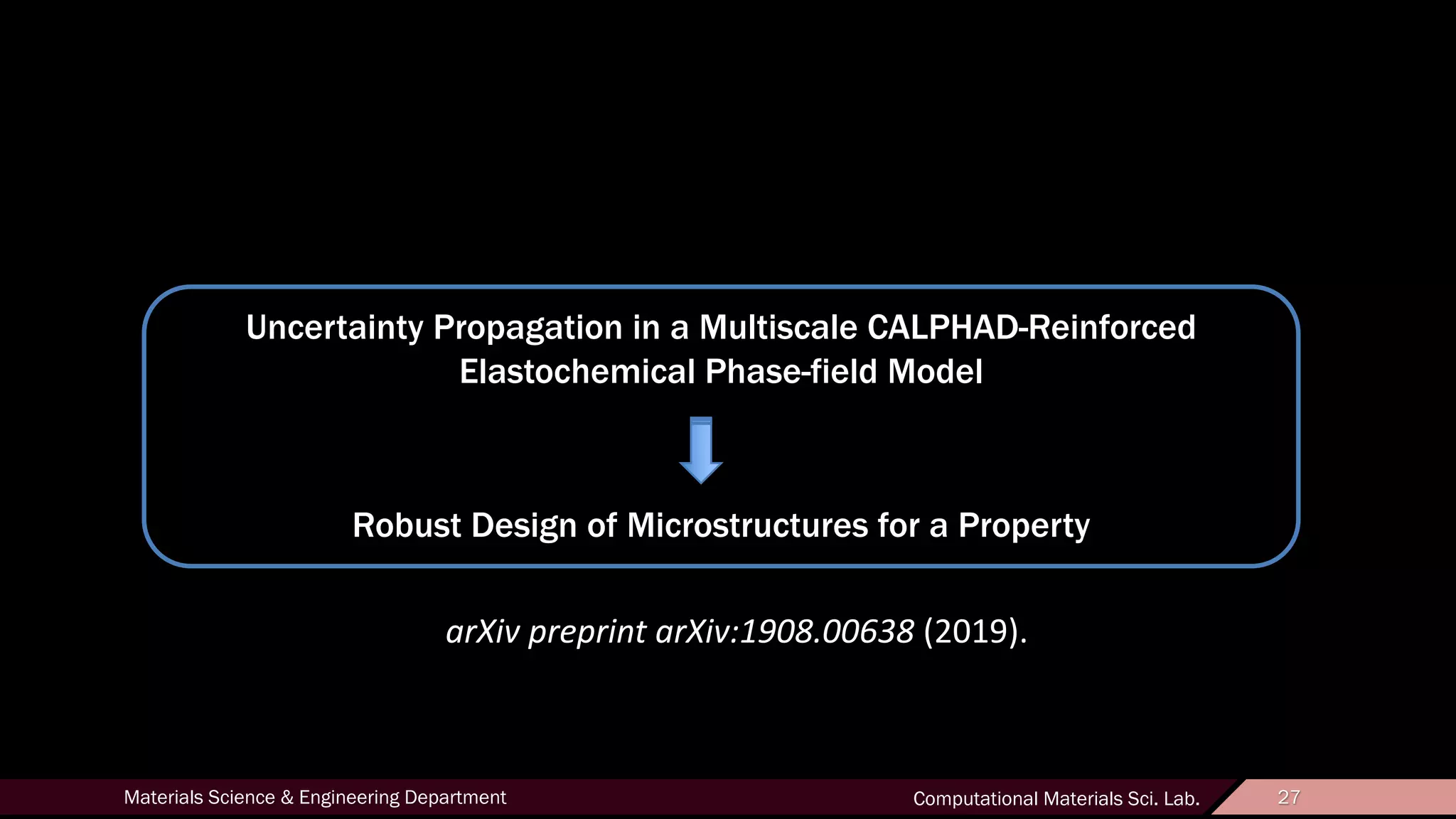 Uncertainty Propagation in a Multiscale CALPHAD-Reinforced Elastochemical Phase-field Model

Robust Design of Microstructures for a Property

arXiv preprint arXiv:1908.00638 (2019).

Materials Science & Engineering Department

Computational Materials Sci. Lab.

27